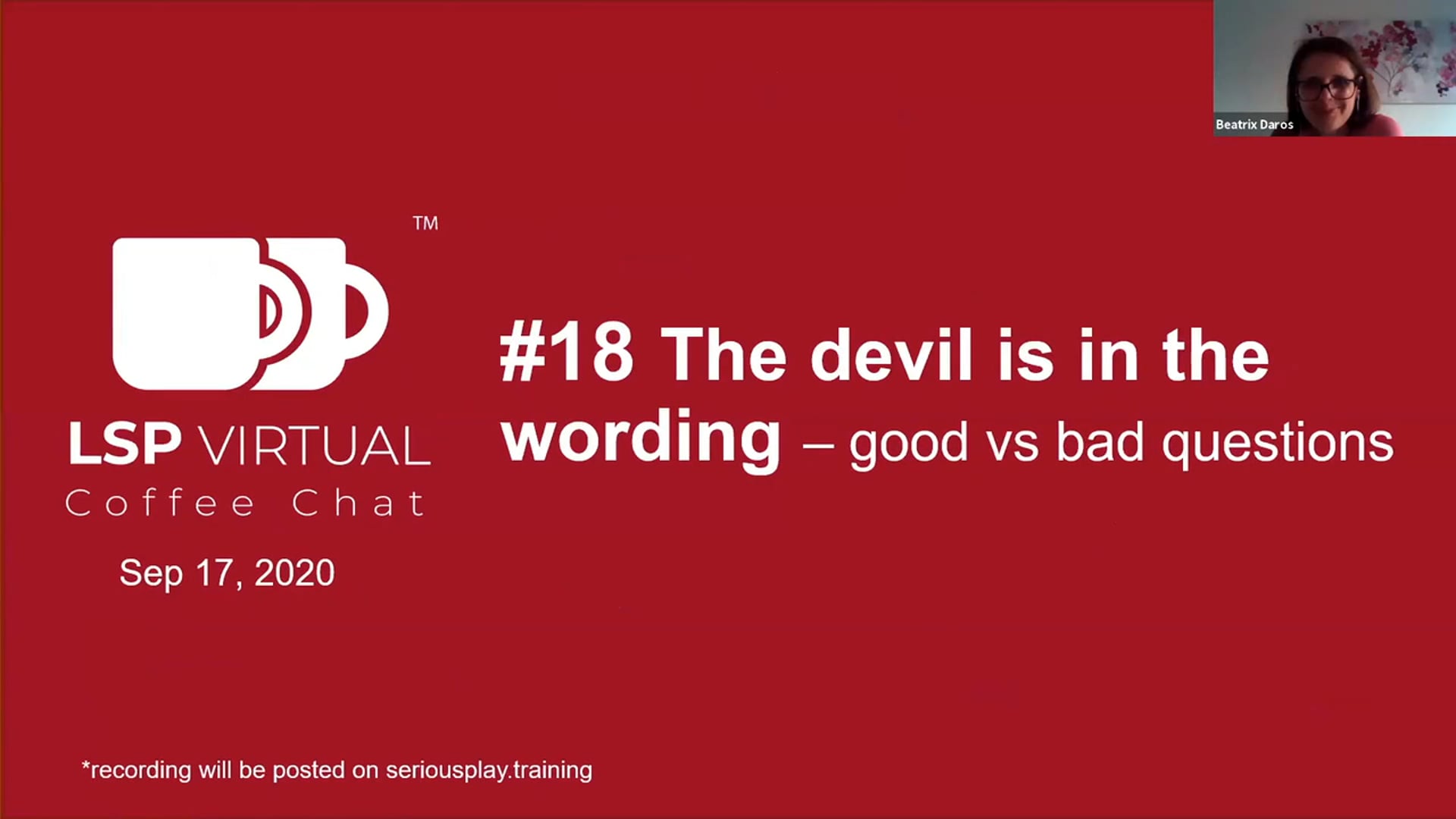 Beatrix Daros

TM

LSP VIRTUAL
Coffee Chat

Sep 17, 2020

#18 The devil is in the wording – good vs bad questions

*recording will be posted on seriousplay.training